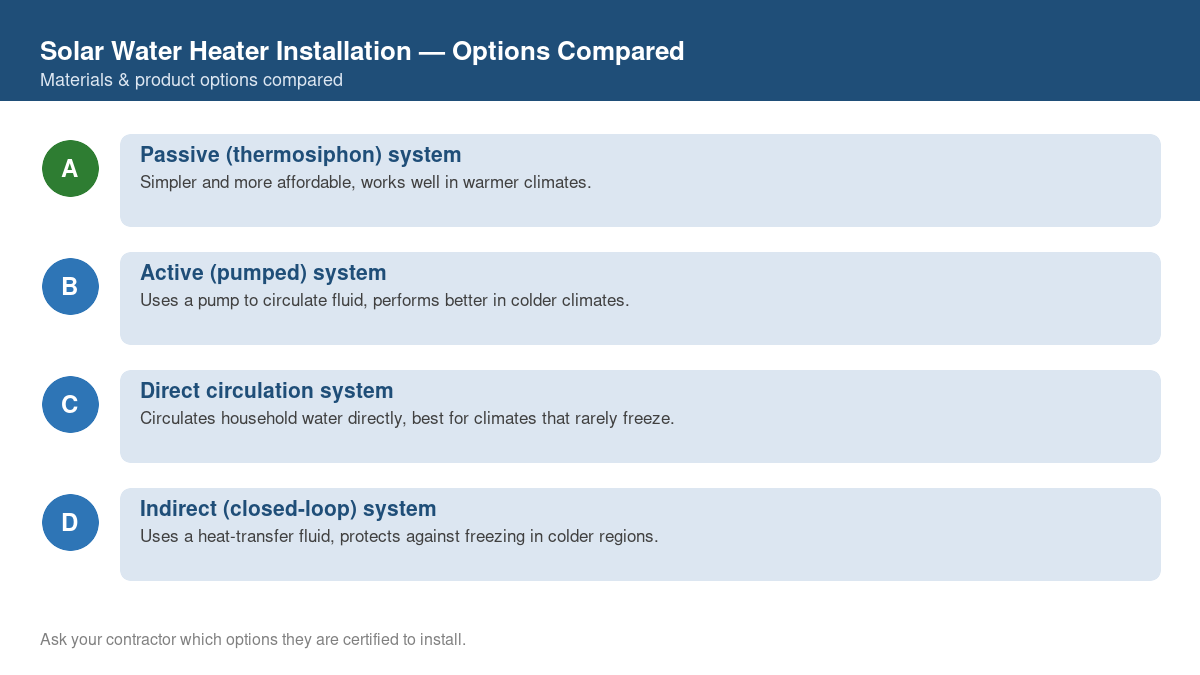 Solar Water Heater Installation — Options Compared
Materials & product options compared

A

Passive (thermosiphon) system
Simpler and more affordable, works well in warmer climates.

B

Active (pumped) system
Uses a pump to circulate fluid, performs better in colder climates.

C

Direct circulation system
Circulates household water directly, best for climates that rarely freeze.

D

Indirect (closed-loop) system
Uses a heat-transfer fluid, protects against freezing in colder regions.

Ask your contractor which options they are certified to install.